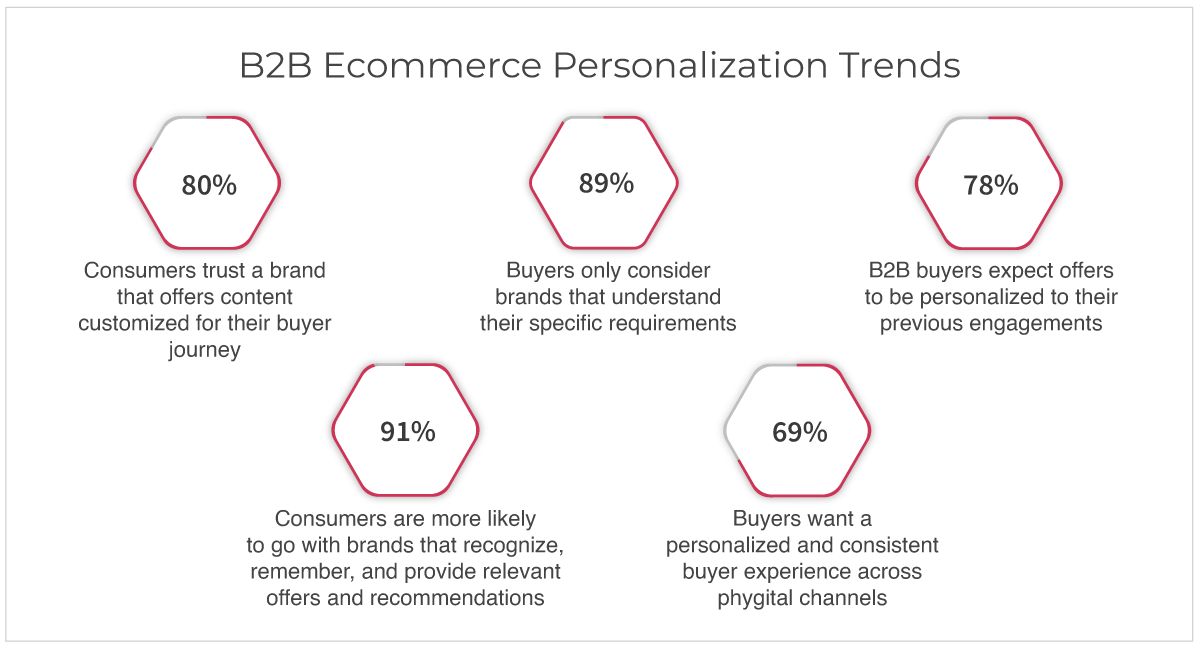 B2B Ecommerce Personalization Trends

80%

Consumers trust a brand that offers content customized for their buyer journey

89%

Buyers only consider brands that understand their specific requirements

78%

B2B buyers expect offers to be personalized to their previous engagements

91%

Consumers are more likely to go with brands that recognize, remember, and provide relevant offers and recommendations

69%

Buyers want a personalized and consistent buyer experience across phygital channels